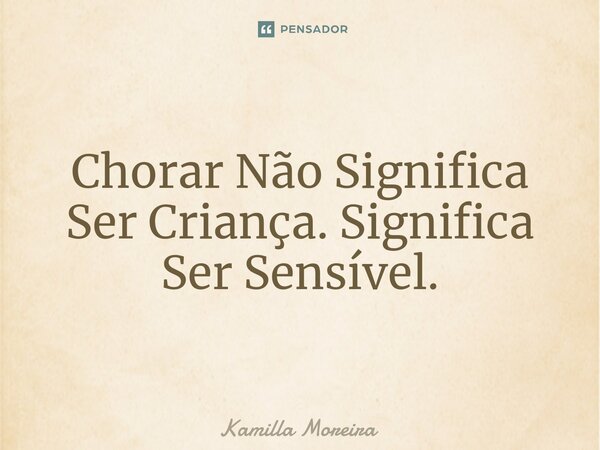 PENSADOR

Chorar Não Significa Ser Criança. Significa Ser Sensível.

Kamilla Moreira